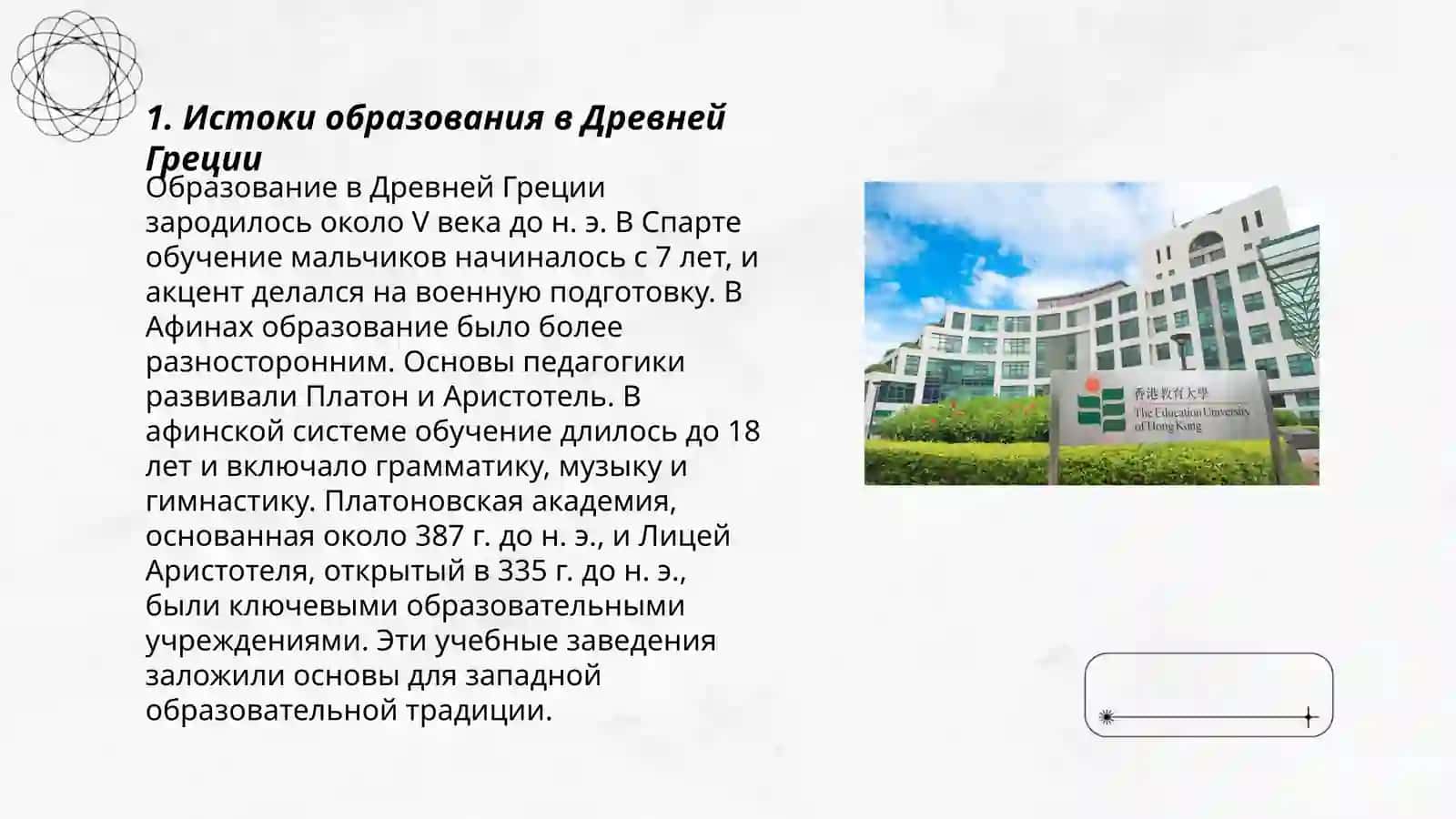 1. Истоки образования в Древней Греции

Образование в Древней Греции зародилось около V века до н. э. В Спарте обучение мальчиков начиналось с 7 лет, и акцент делался на военную подготовку. В Афинах образование было более разносторонним. Основы педагогики развивали Платон и Аристотель. В афинской системе обучение длилось до 18 лет и включало грамматику, музыку и гимнастику. Платоновская академия, основанная около 387 г. до н. э., и Лицей Аристотеля, открытый в 335 г. до н. э., были ключевыми образовательными учреждениями. Эти учебные заведения заложили основы для западной образовательной традиции.

香港教育大學
The Education University of Hong Kong